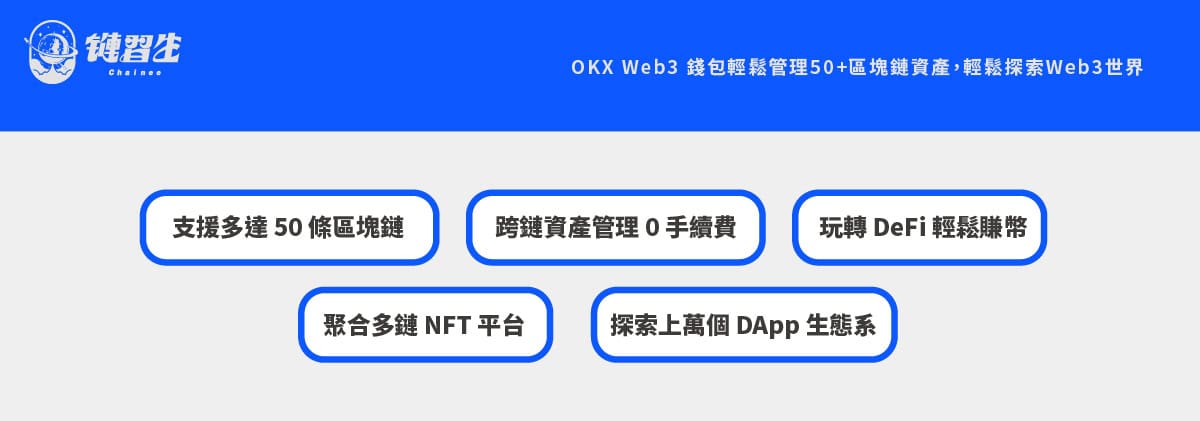 链習生
Chainee

OKX Web3 錢包輕鬆管理50+區塊鏈資產，輕鬆探索Web3世界

支援多達 50 條區塊鏈

跨鏈資產管理 0 手續費

玩轉 DeFi 輕鬆賺幣

聚合多鏈 NFT 平台

探索上萬個 DApp 生態系